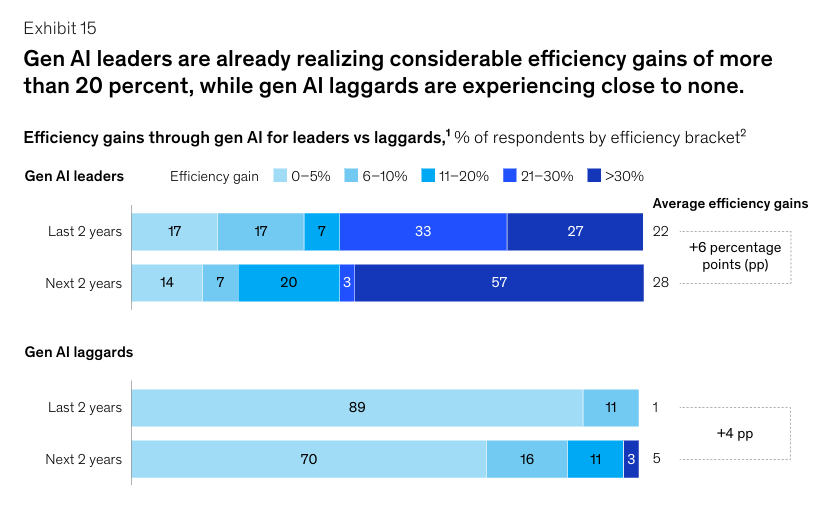 Exhibit 15

Gen AI leaders are already realizing considerable efficiency gains of more than 20 percent, while gen AI laggards are experiencing close to none.

Efficiency gains through gen AI for leaders vs laggards,$^1$ % of respondents by efficiency bracket$^2$

Gen AI leaders

Efficiency gain 0–5% 6–10% 11–20% 21–30% >30%

Average efficiency gains

Last 2 years 17 17 7 33 27 22

Next 2 years 14 7 20 3 57 28

+6 percentage points (pp)

Gen AI laggards

Last 2 years 89 11 1

Next 2 years 70 16 11 3 5

+4 pp